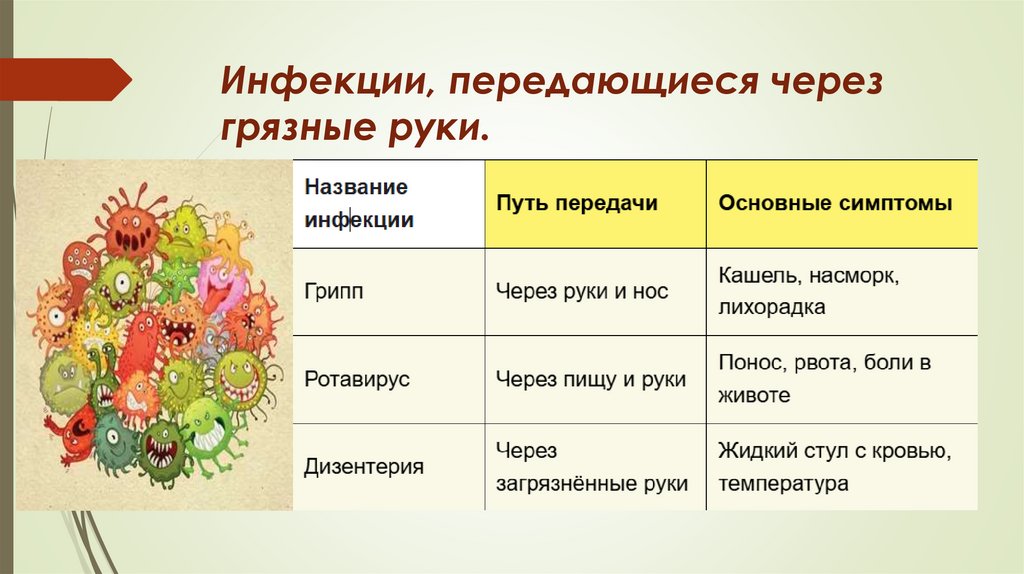 Инфекции, передающиеся через грязные руки.

| Название инфекции | Путь передачи | Основные симптомы |
|---|---|---|
| Грипп | Через руки и нос | Кашель, насморк, лихорадка |
| Ротавирус | Через пищу и руки | Понос, рвота, боли в животе |
| Дизентерия | Через загрязнённые руки | Жидкий стул с кровью, температура |